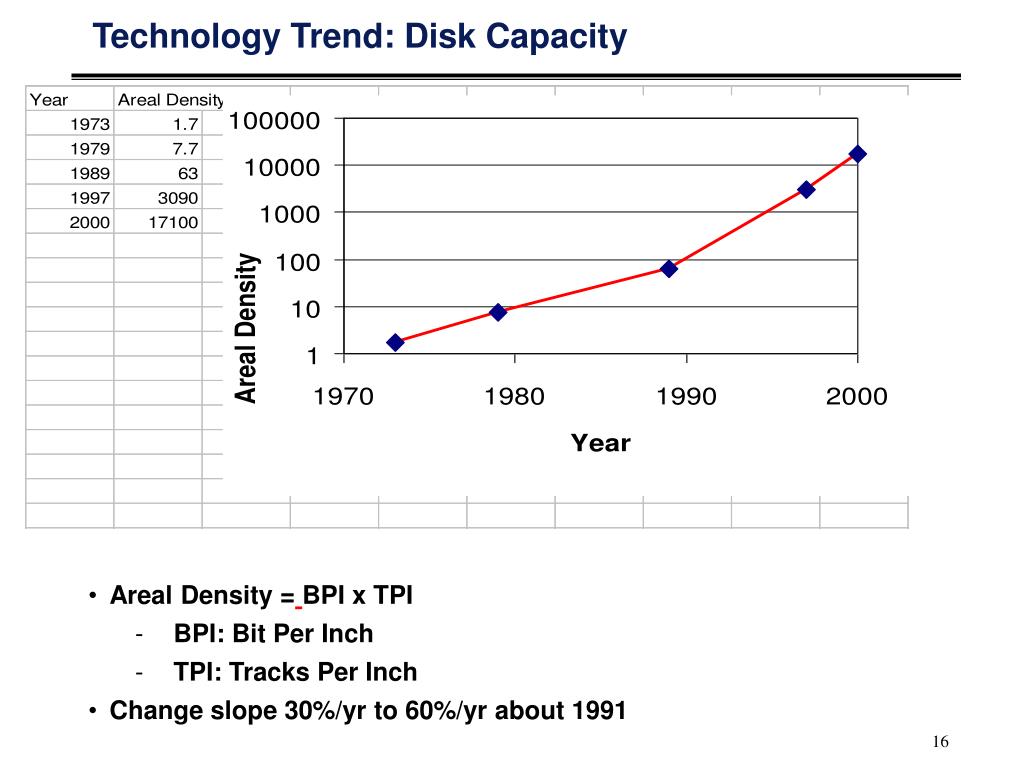 Technology Trend: Disk Capacity

| Year | Areal Density |
|---|---|
| 1973 | 1.7 |
| 1979 | 7.7 |
| 1989 | 63 |
| 1997 | 3090 |
| 2000 | 17100 |

100000
10000
1000
100
10
1
Areal Density
1970
1980
1990
2000
Year

• Areal Density = BPI x TPI
- BPI: Bit Per Inch
- TPI: Tracks Per Inch
• Change slope 30%/yr to 60%/yr about 1991

16